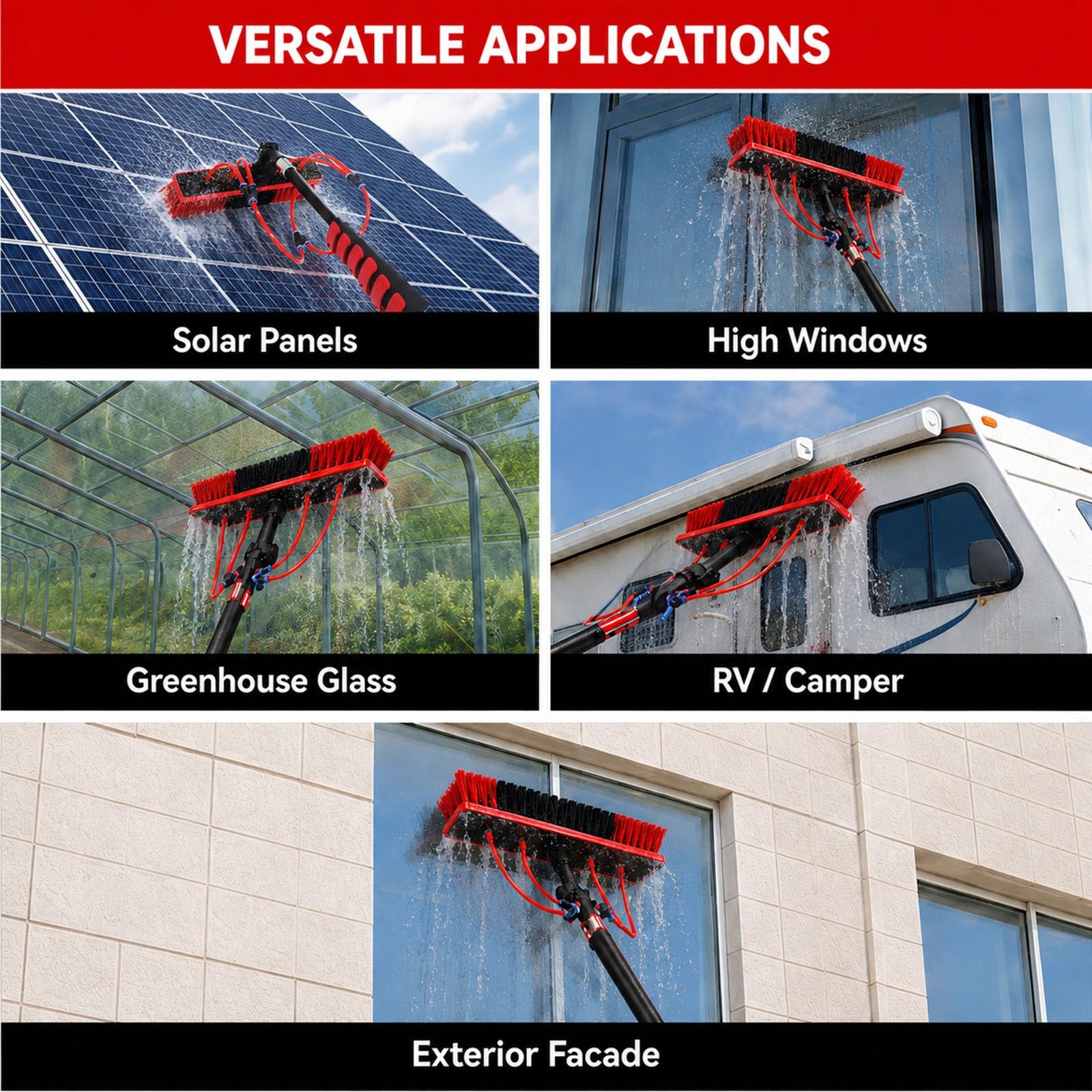 VERSATILE APPLICATIONS

Solar Panels

High Windows

Greenhouse Glass

RV / Camper

Exterior Facade